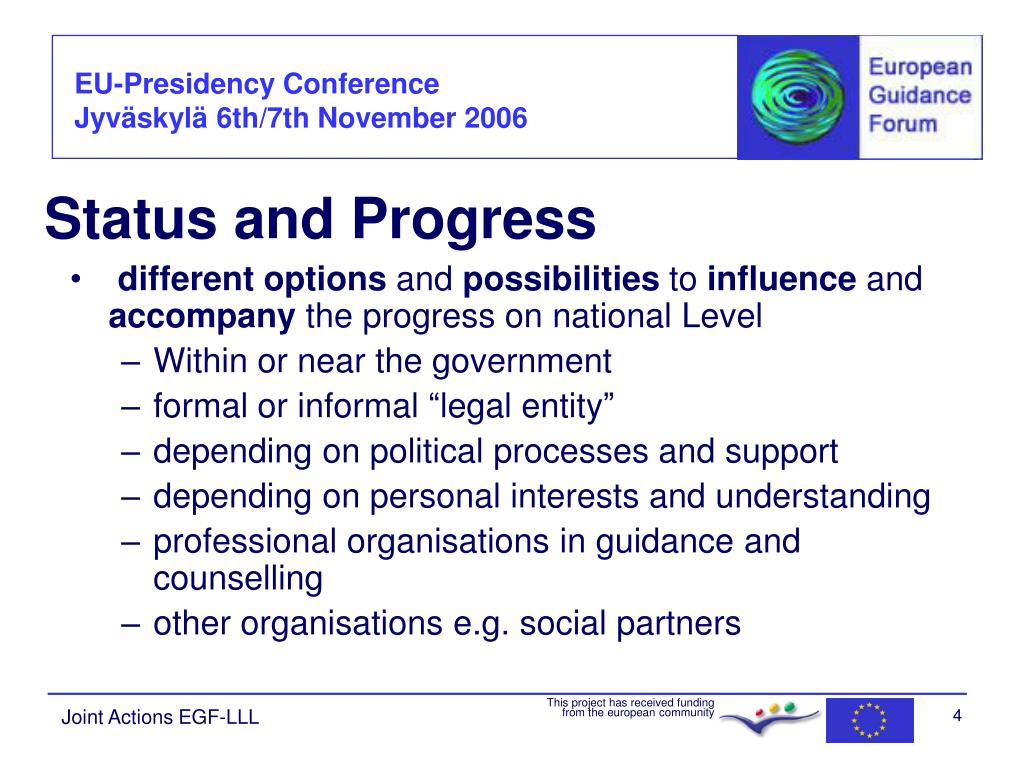 EU-Presidency Conference
Jyväskylä 6th/7th November 2006

European Guidance Forum

Status and Progress

• different options and possibilities to influence and accompany the progress on national Level
– Within or near the government
– formal or informal “legal entity”
– depending on political processes and support
– depending on personal interests and understanding
– professional organisations in guidance and counselling
– other organisations e.g. social partners

Joint Actions EGF-LLL

This project has received funding from the european community

4